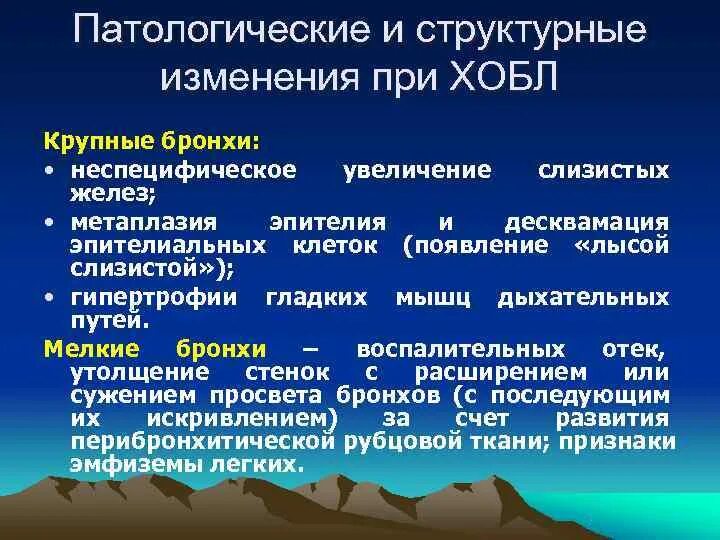 Патологические и структурные изменения при ХОБЛ

Крупные бронхи:
• неспецифическое увеличение слизистых желез;
• метаплазия эпителия и десквамация эпителиальных клеток (появление «лысой слизистой»);
• гипертрофии гладких мышц дыхательных путей.
Мелкие бронхи – воспалительных отек, утолщение стенок с расширением или сужением просвета бронхов (с последующим их искривлением) за счет развития перибронхитической рубцовой ткани; признаки эмфиземы легких.